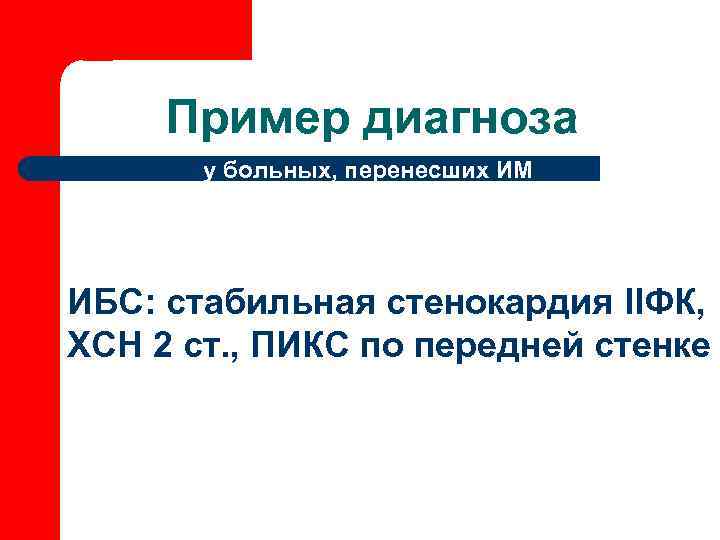 Пример диагноза

у больных, перенесших ИМ

ИБС: стабильная стенокардия IIФК, ХСН 2 ст., ПИКС по передней стенке